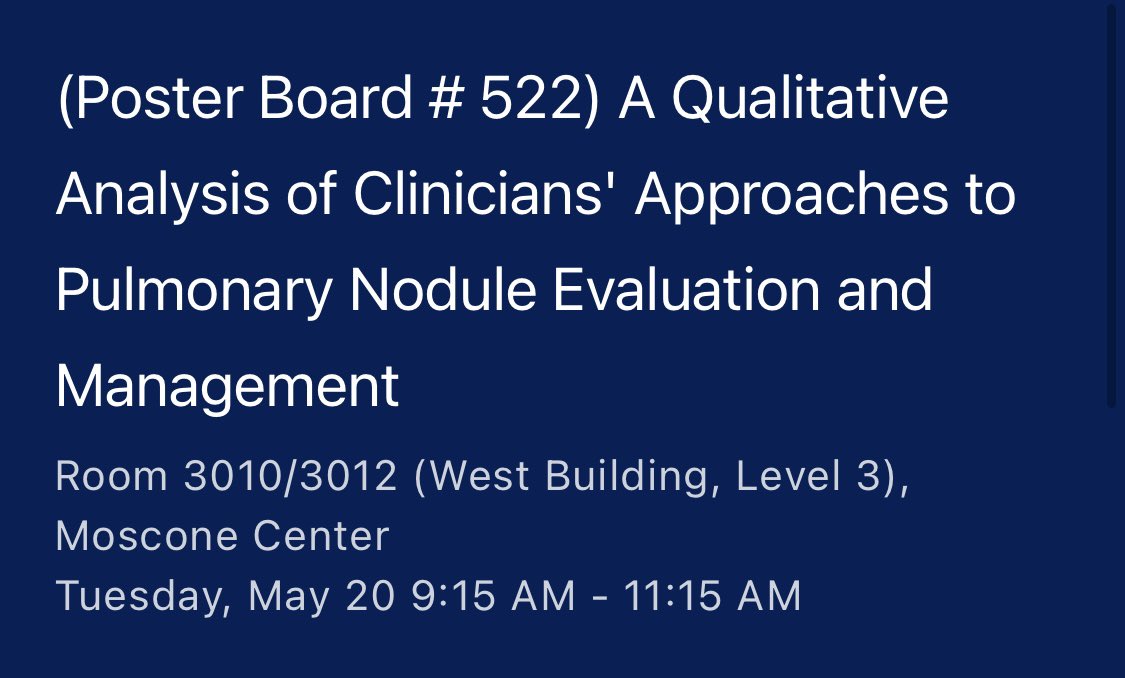 (Poster Board # 522) A Qualitative Analysis of Clinicians' Approaches to Pulmonary Nodule Evaluation and Management

Room 3010/3012 (West Building, Level 3), Moscone Center
Tuesday, May 20 9:15 AM - 11:15 AM